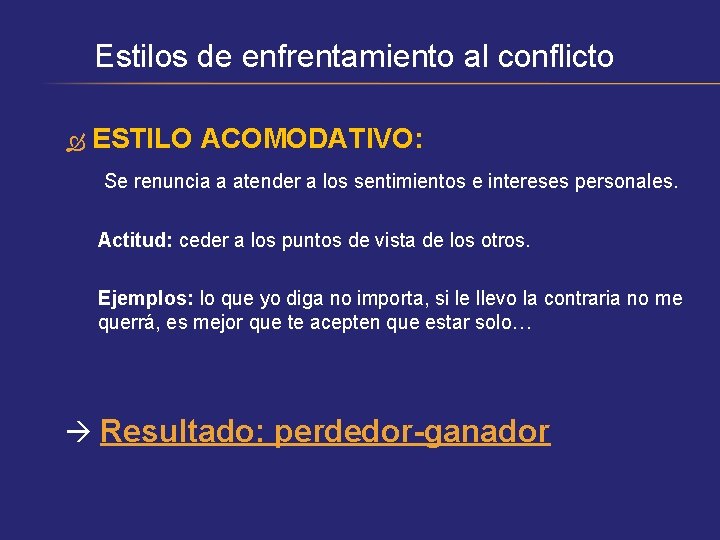 Estilos de enfrentamiento al conflicto

ESTILO ACOMODATIVO:

Se renuncia a atender a los sentimientos e intereses personales.

Actitud: ceder a los puntos de vista de los otros.

Ejemplos: lo que yo diga no importa, si le llevo la contraria no me querrá, es mejor que te acepten que estar solo…

→ Resultado: perdedor-ganador